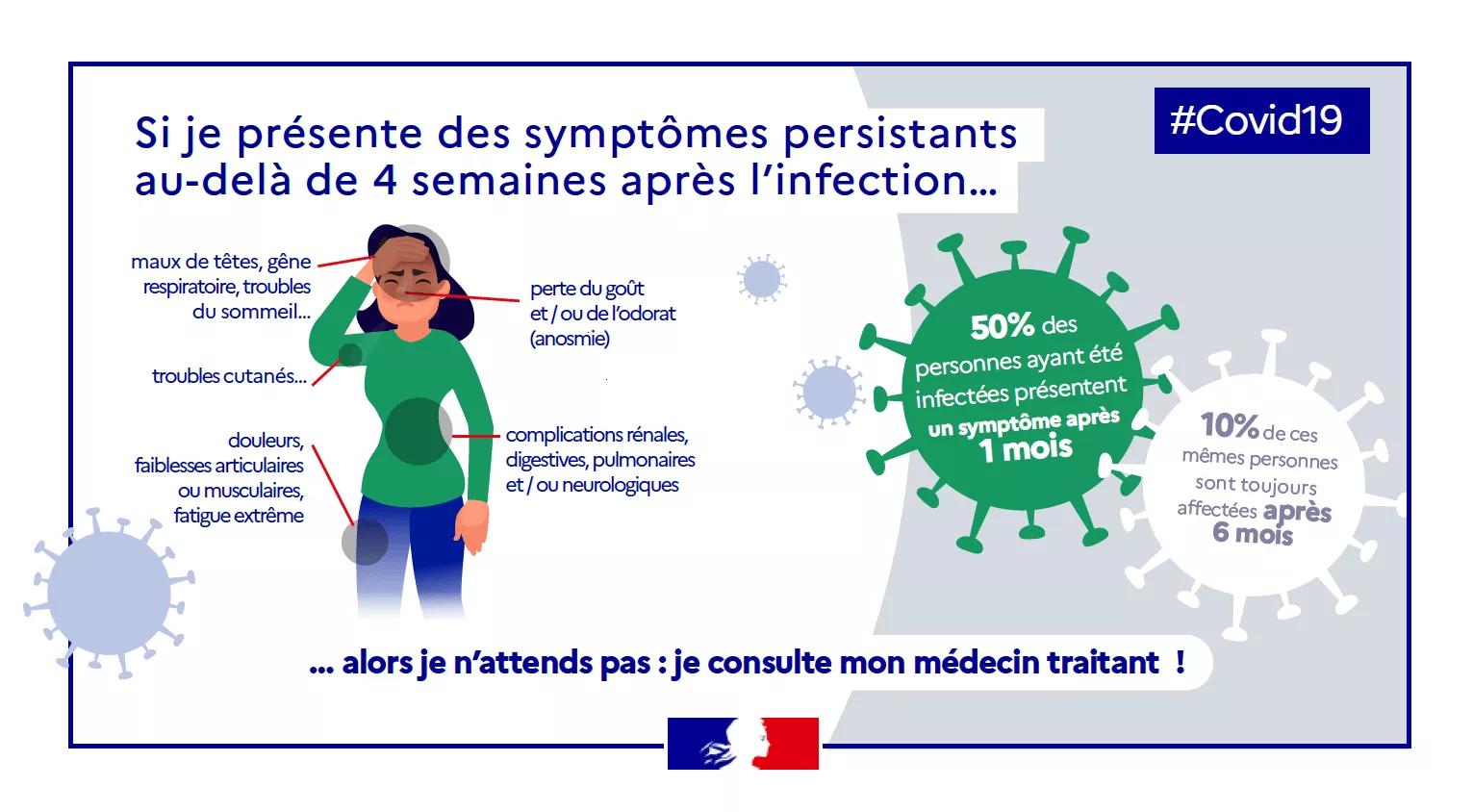 Si je présente des symptômes persistants au-delà de 4 semaines après l'infection...

#Covid19

maux de têtes, gêne respiratoire, troubles du sommeil...

troubles cutanés...

douleurs, faiblesses articulaires ou musculaires, fatigue extrême

perte du goût et / ou de l'odorat (anosmie)

complications rénales, digestives, pulmonaires et / ou neurologiques

50% des personnes ayant été infectées présentent un symptôme après 1 mois

10% de ces mêmes personnes sont toujours affectées après 6 mois

... alors je n'attends pas : je consulte mon médecin traitant !